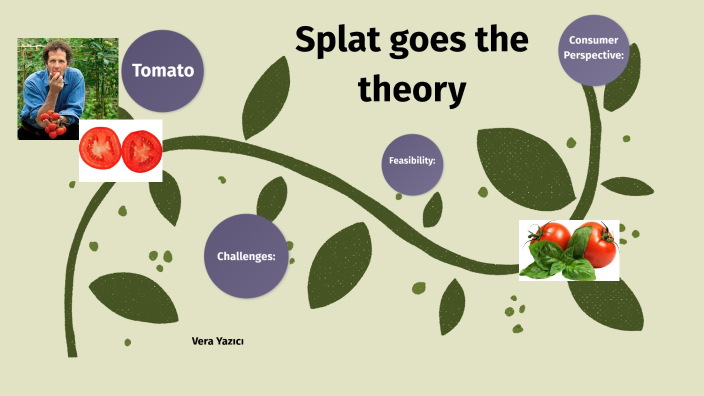 Splat goes the theory

Tomato

Consumer Perspective:

Feasibility:

Challenges:

Vera Yazıcı